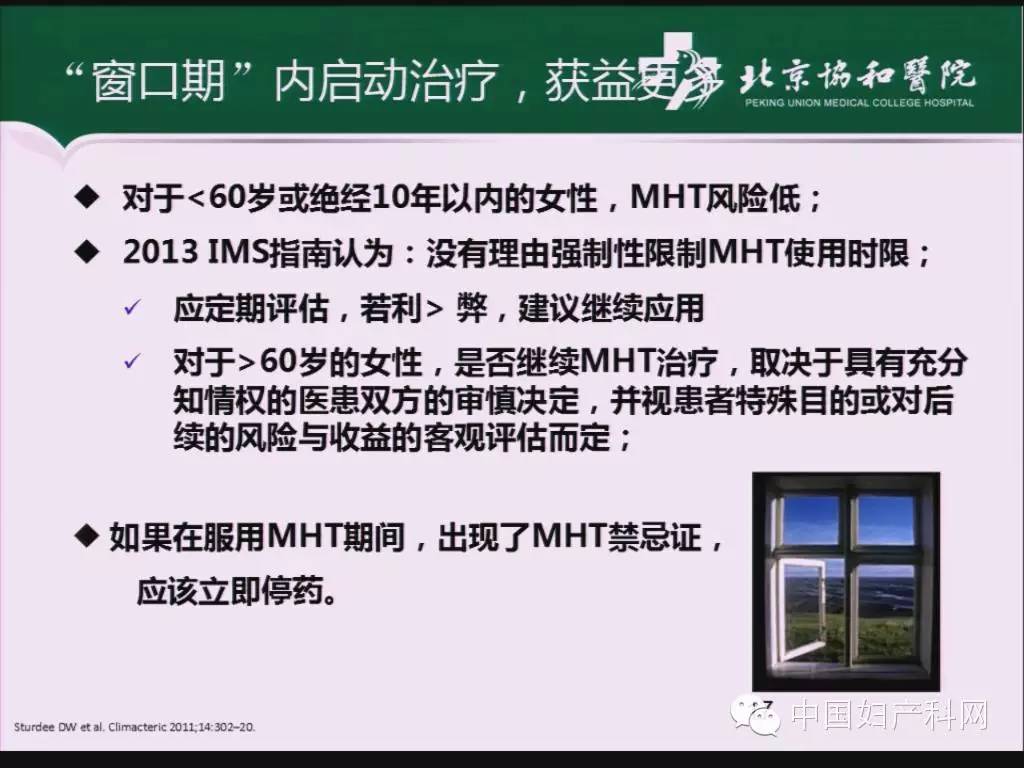 “窗口期”内启动治疗，获益更

北京協和醫院
PEKING UNION MEDICAL COLLEGE HOSPITAL

◆ 对于<60岁或绝经10年以内的女性，MHT风险低；

◆ 2013 IMS指南认为：没有理由强制性限制MHT使用时限；

✓ 应定期评估，若利> 弊，建议继续应用

✓ 对于>60岁的女性，是否继续MHT治疗，取决于具有充分知情权的医患双方的审慎决定，并视患者特殊目的或对后续的风险与收益的客观评估而定；

◆ 如果在服用MHT期间，出现了MHT禁忌证，应该立即停药。

Sturdee DW et al. Climacteric 2011;14:302–20.

中国妇产科网